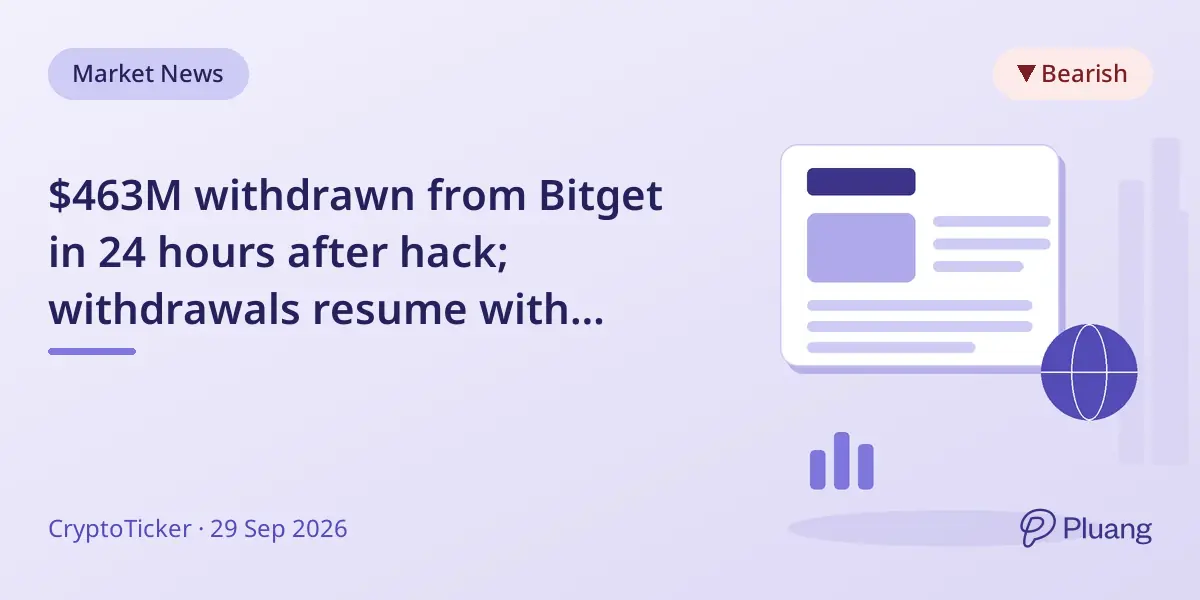 Market News

▼ Bearish

$463M withdrawn from Bitget in 24 hours after hack; withdrawals resume with...

CryptoTicker · 29 Sep 2026

Pluang